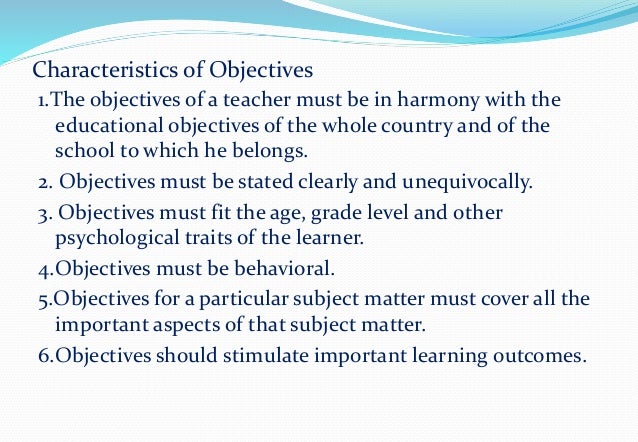 Characteristics of Objectives

1.The objectives of a teacher must be in harmony with the educational objectives of the whole country and of the school to which he belongs.

2. Objectives must be stated clearly and unequivocally.

3. Objectives must fit the age, grade level and other psychological traits of the learner.

4.Objectives must be behavioral.

5.Objectives for a particular subject matter must cover all the important aspects of that subject matter.

6.Objectives should stimulate important learning outcomes.